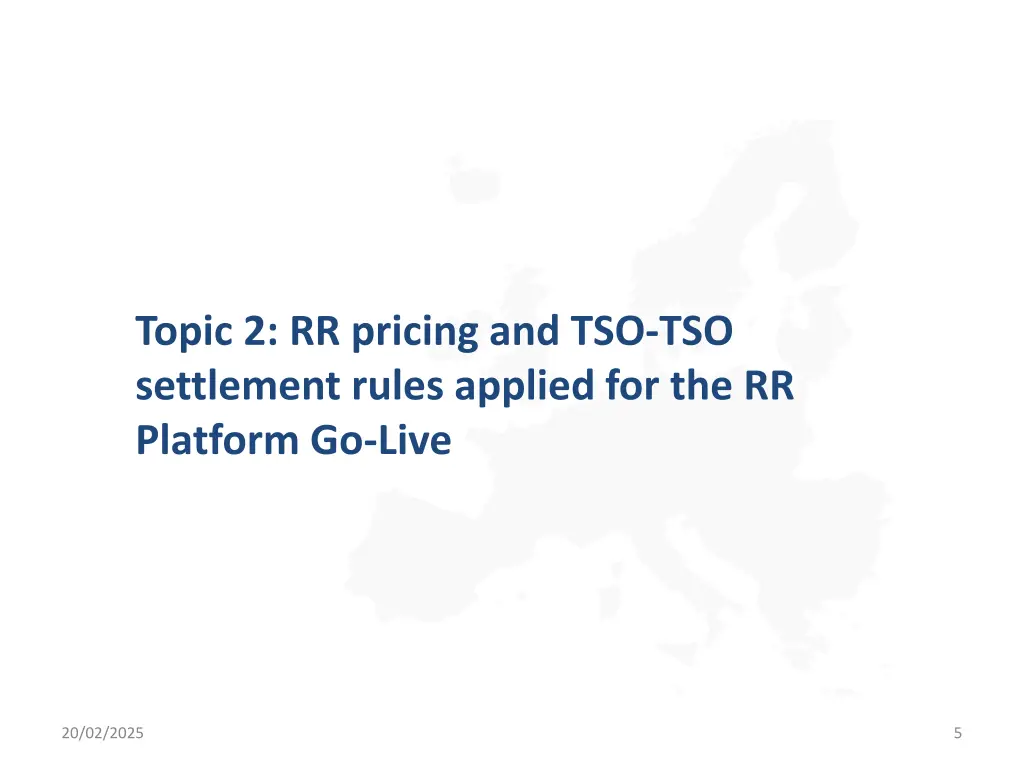 Topic 2: RR pricing and TSO-TSO settlement rules applied for the RR Platform Go-Live

20/02/2025

5